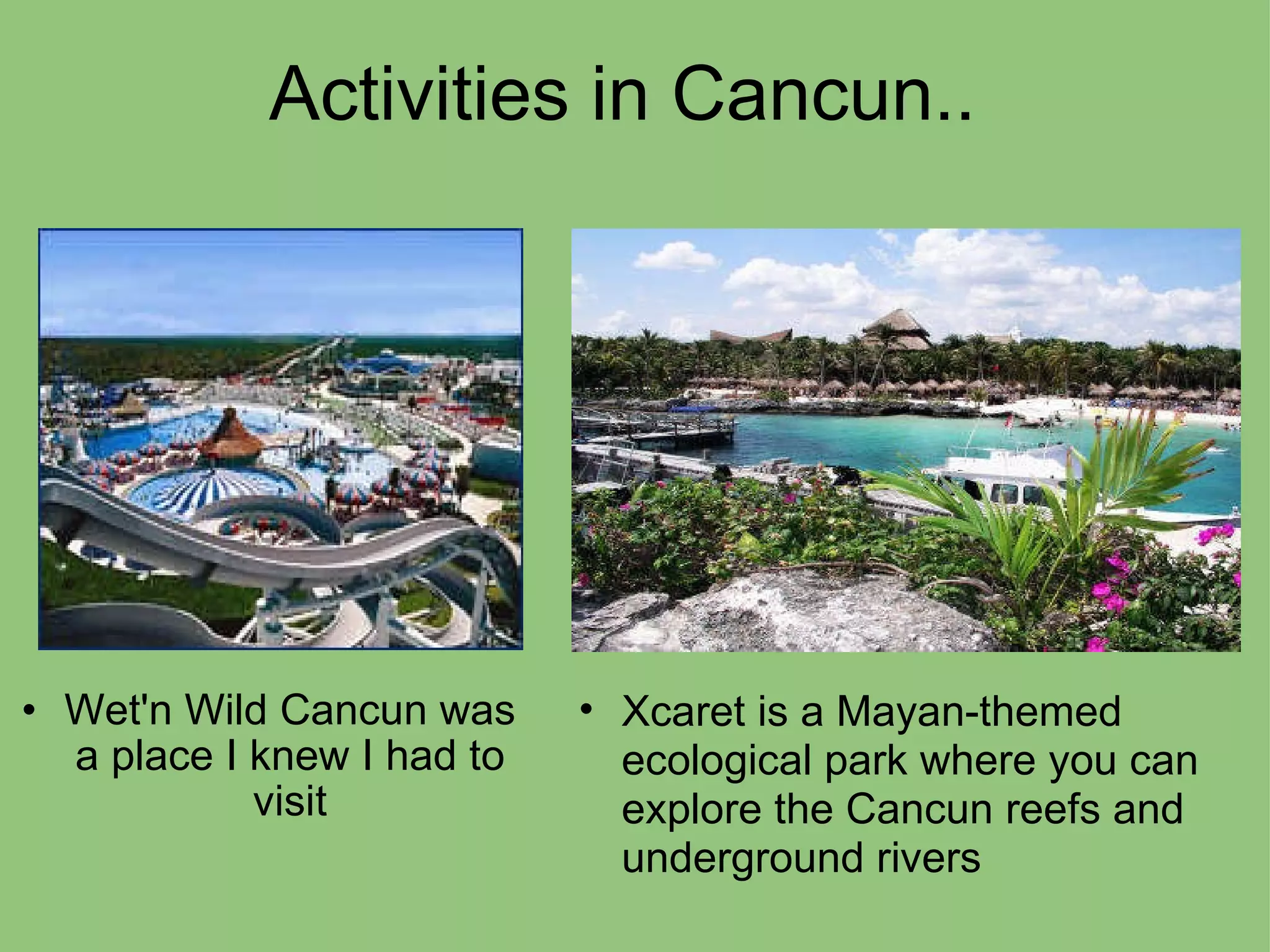 Activities in Cancun..

• Wet'n Wild Cancun was a place I knew I had to visit

• Xcaret is a Mayan-themed ecological park where you can explore the Cancun reefs and underground rivers